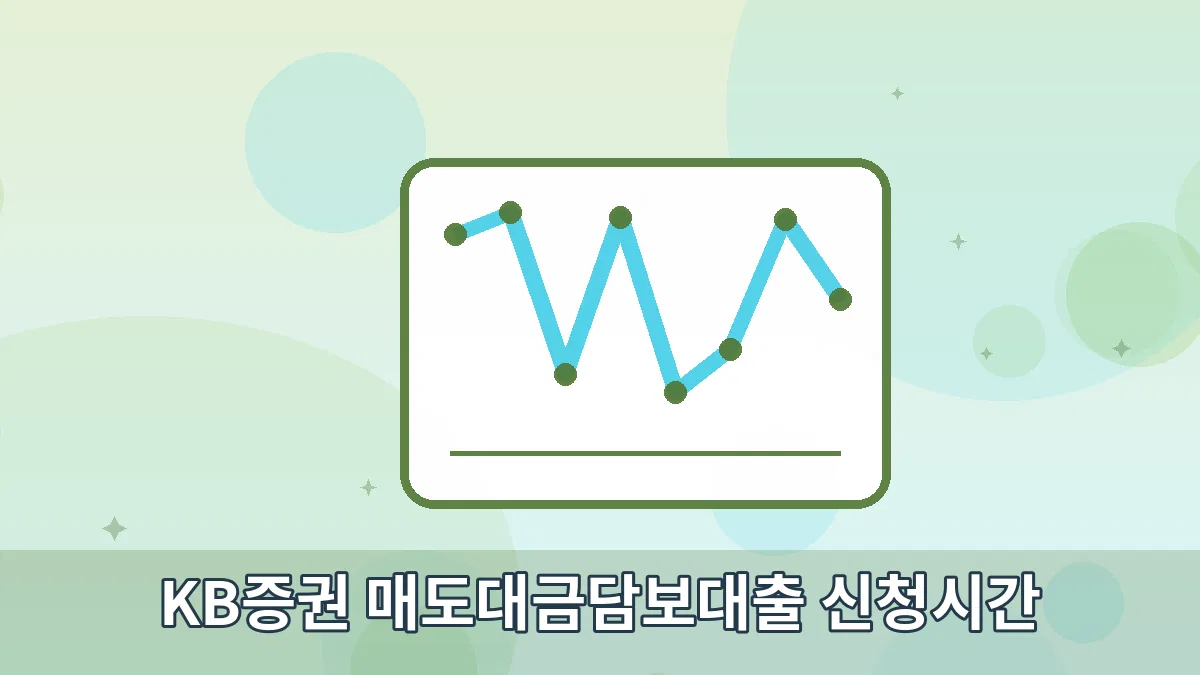 KB증권 매도대금담보대출 신청시간